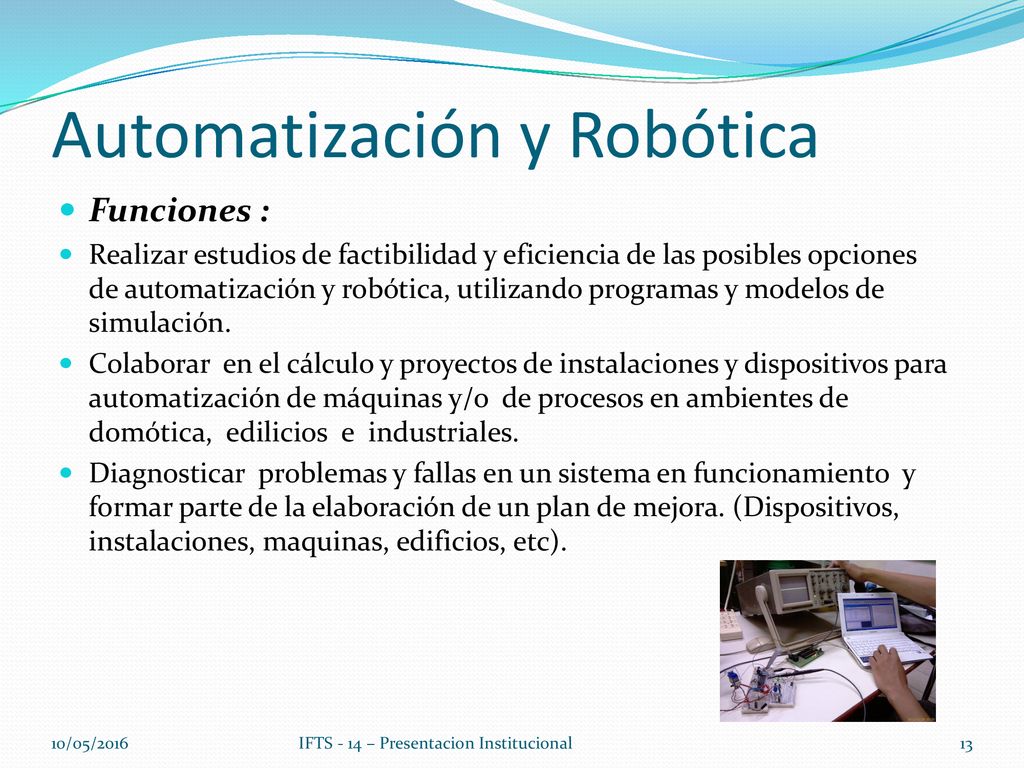 Automatización y Robótica

Funciones :

Realizar estudios de factibilidad y eficiencia de las posibles opciones de automatización y robótica, utilizando programas y modelos de simulación.

Colaborar en el cálculo y proyectos de instalaciones y dispositivos para automatización de máquinas y/o de procesos en ambientes de domótica, edilicios e industriales.

Diagnosticar problemas y fallas en un sistema en funcionamiento y formar parte de la elaboración de un plan de mejora. (Dispositivos, instalaciones, maquinas, edificios, etc).

10/05/2016 IFTS - 14 – Presentacion Institucional 13